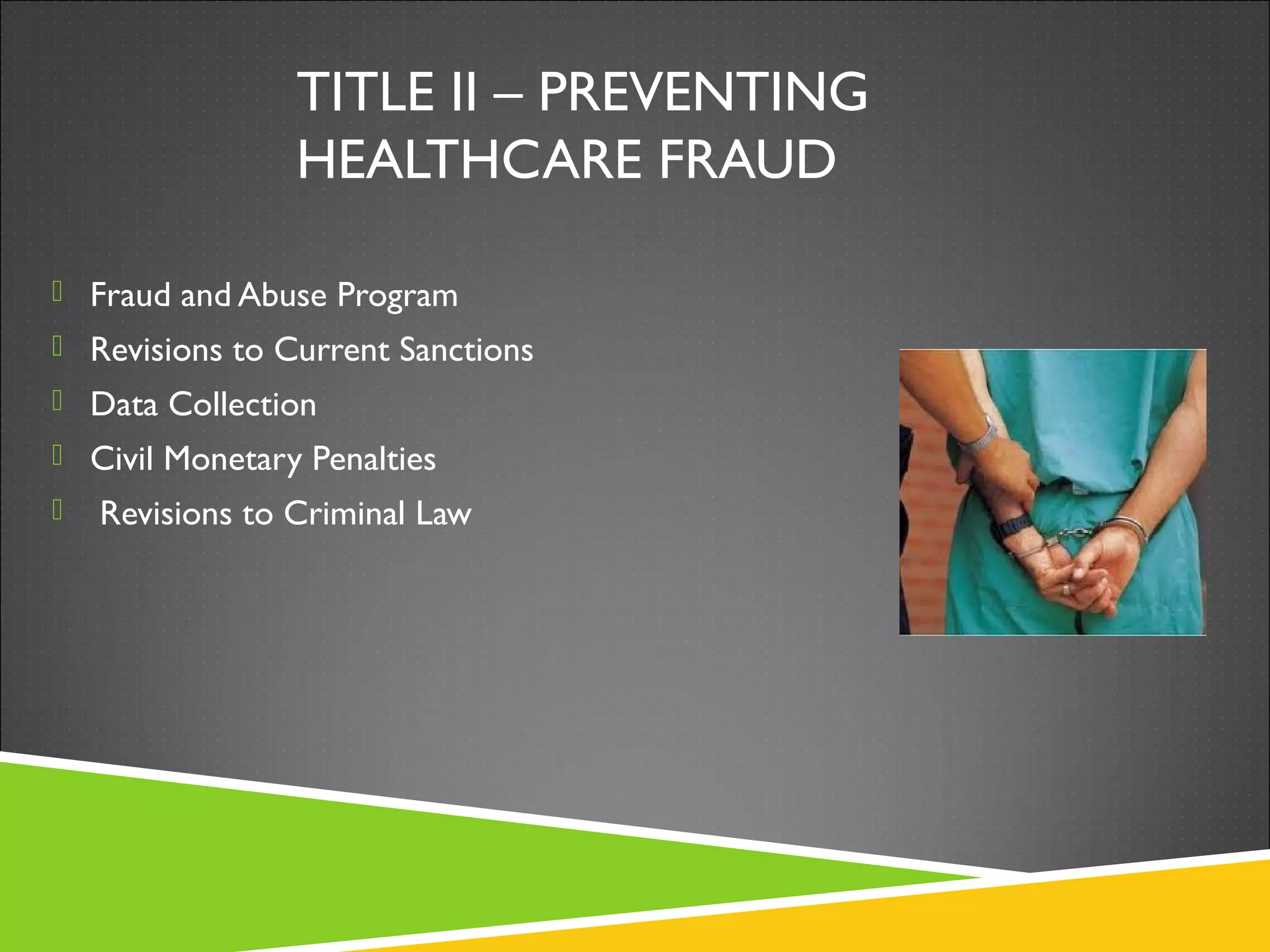 TITLE II – PREVENTING HEALTHCARE FRAUD

Fraud and Abuse Program
Revisions to Current Sanctions
Data Collection
Civil Monetary Penalties
Revisions to Criminal Law